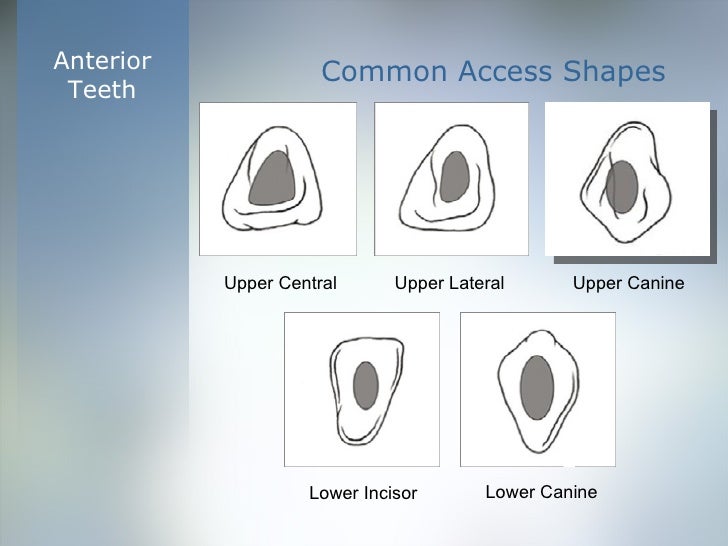 Anterior Teeth

Common Access Shapes

Upper Central

Upper Lateral

Upper Canine

Lower Incisor

Lower Canine